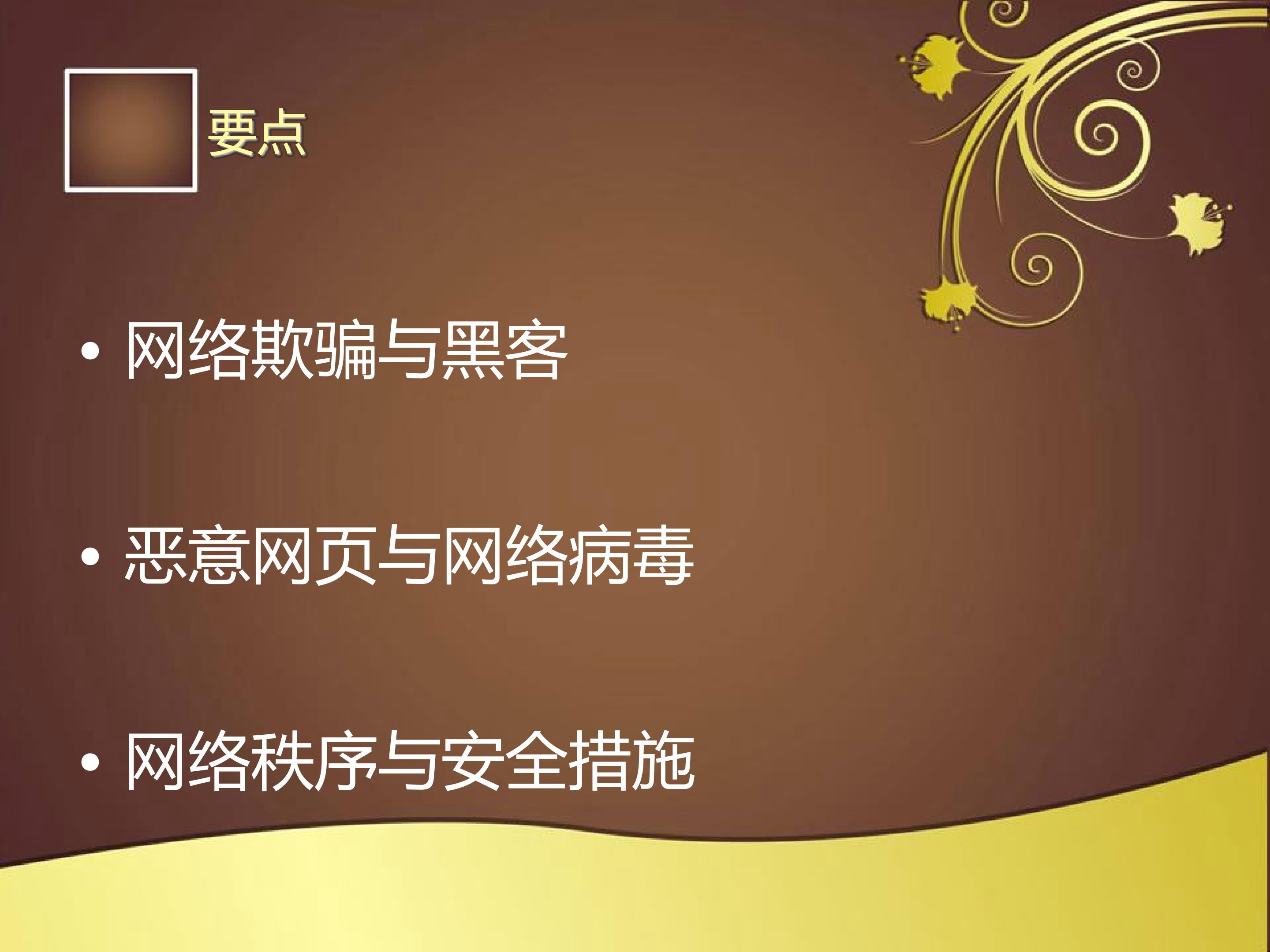 要点

• 网络欺骗与黑客

• 恶意网页与网络病毒

• 网络秩序与安全措施